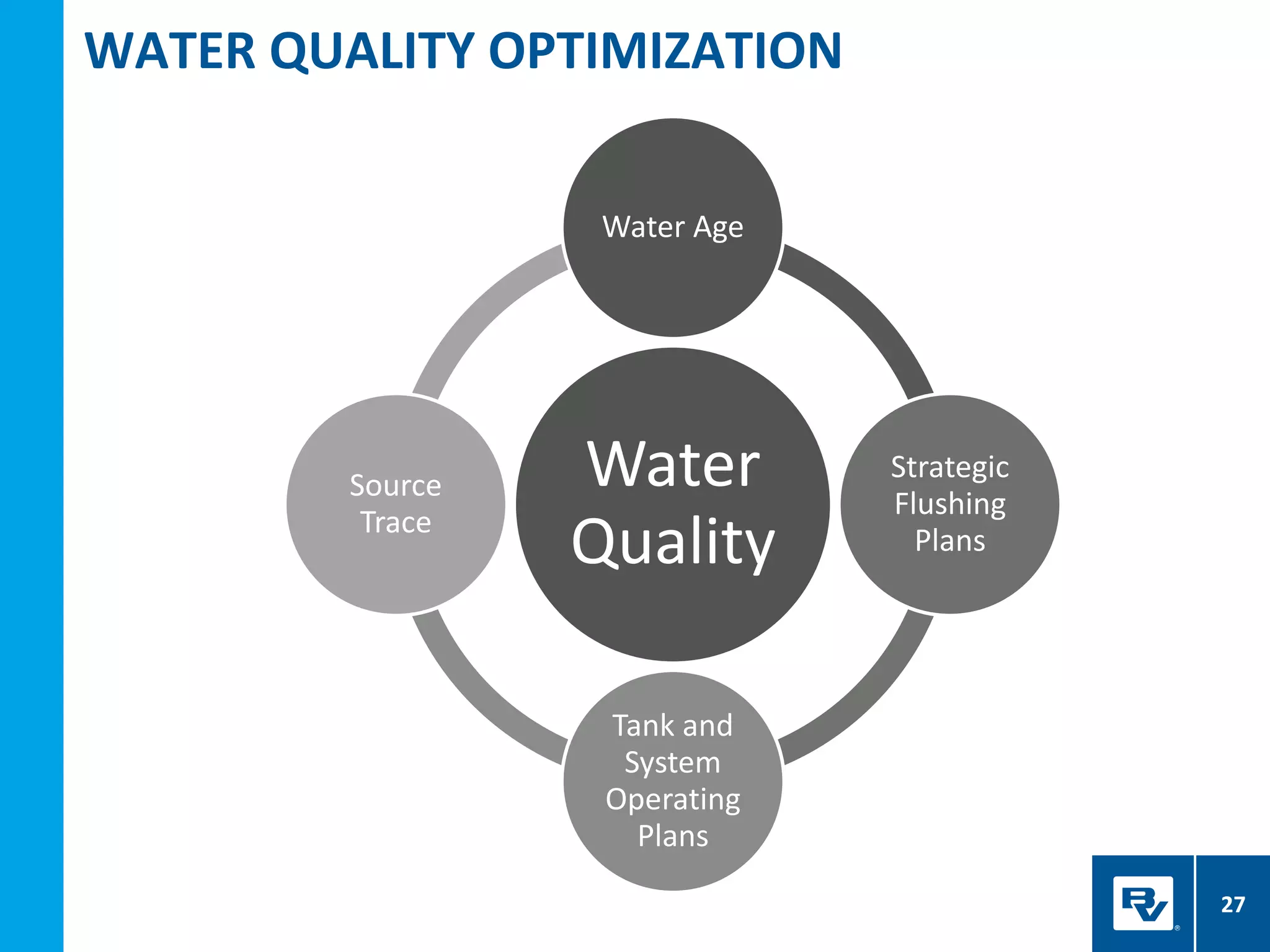 WATER QUALITY OPTIMIZATION

Water Age

Source Trace

Water Quality

Strategic Flushing Plans

Tank and System Operating Plans

BV

27